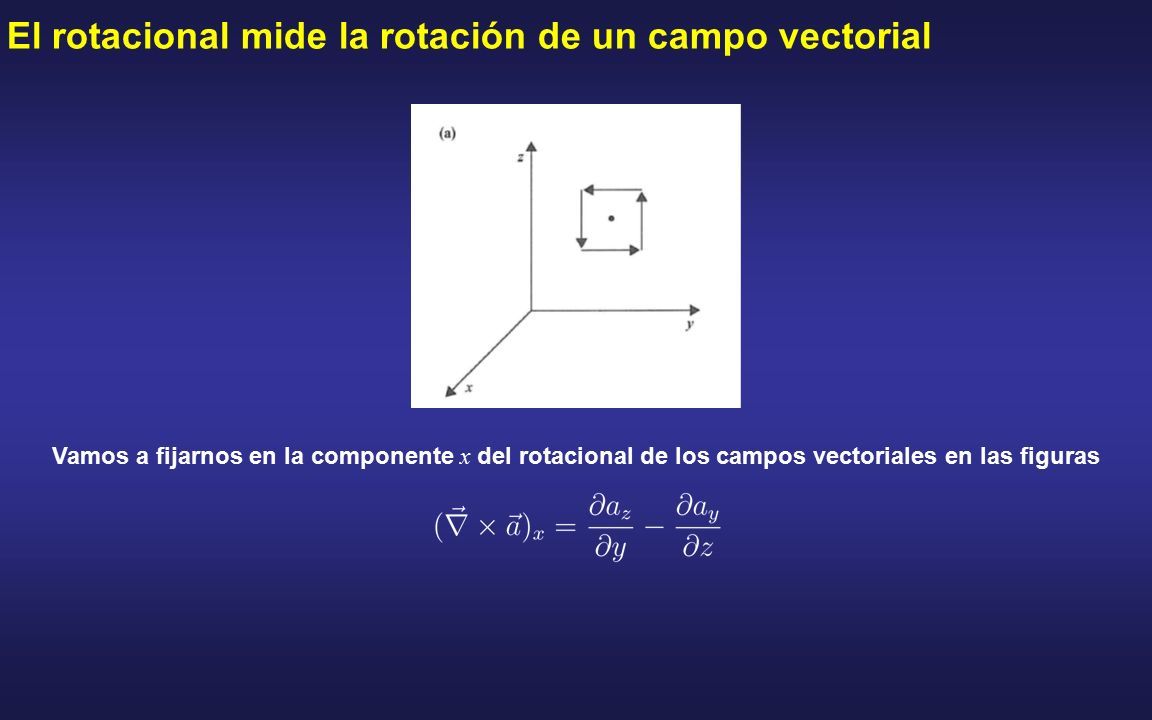 El rotacional mide la rotación de un campo vectorial

(a)

z

y

x

Vamos a fijarnos en la componente $x$ del rotacional de los campos vectoriales en las figuras

$(\vec{\nabla} \times \vec{a})_x = \frac{\partial a_z}{\partial y} - \frac{\partial a_y}{\partial z}$